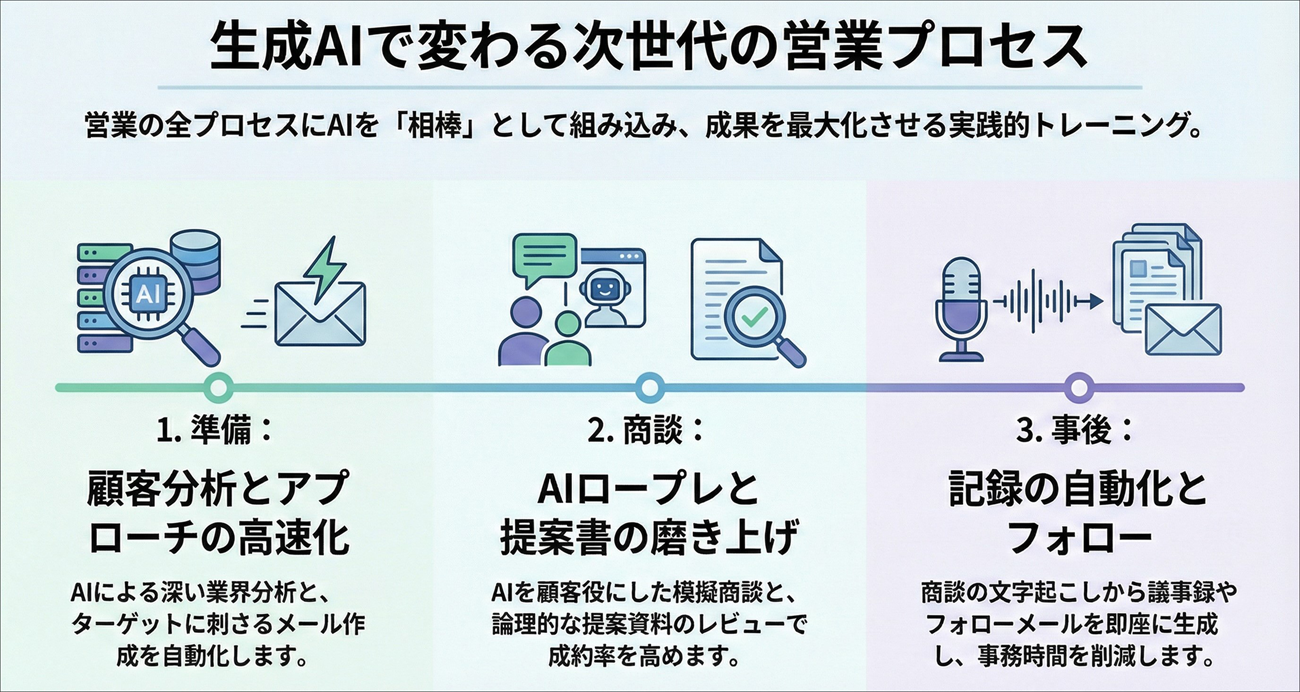 生成AIで変わる次世代の営業プロセス

営業の全プロセスにAIを「相棒」として組み込み、成果を最大化させる実践的トレーニング。

AI

1. 準備：

顧客分析とアプローチの高速化

AIによる深い業界分析と、ターゲットに刺さるメール作成を自動化します。

2. 商談：

AIロープレと提案書の磨き上げ

AIを顧客役にした模擬商談と、論理的な提案資料のレビューで成約率を高めます。

3. 事後：

記録の自動化とフォロー

商談の文字起こしから議事録やフォローメールを即座に生成し、事務時間を削減します。